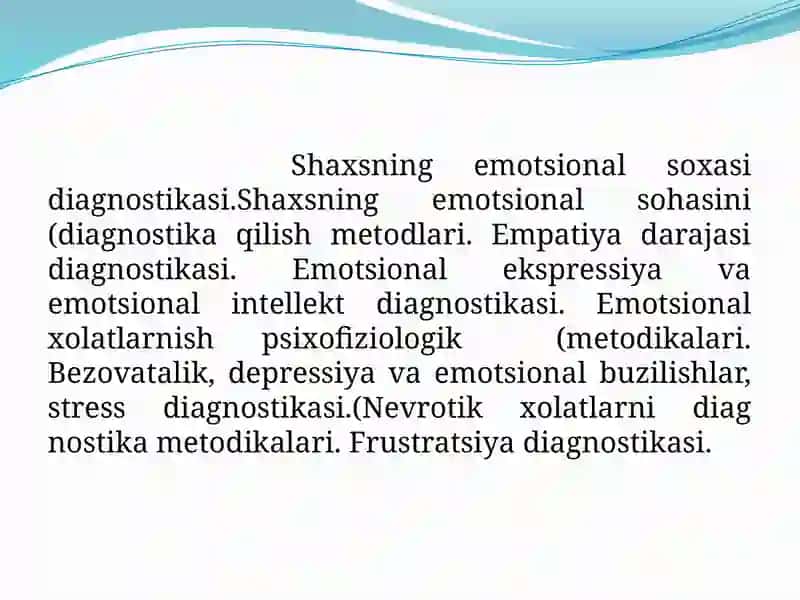 Shaxsning emotsional soxasi diagnostikasi.Shaxsning emotsional sohasini (diagnostika qilish metodlari. Empatiya darajasi diagnostikasi. Emotsional ekspressiya va emotsional intellekt diagnostikasi. Emotsional xolatlarnish psixofiziologik (metodikalari. Bezovatalik, depressiya va emotsional buzilishlar, stress diagnostikasi.(Nevrotik xolatlarni diag nostika metodikalari. Frustratsiya diagnostikasi.